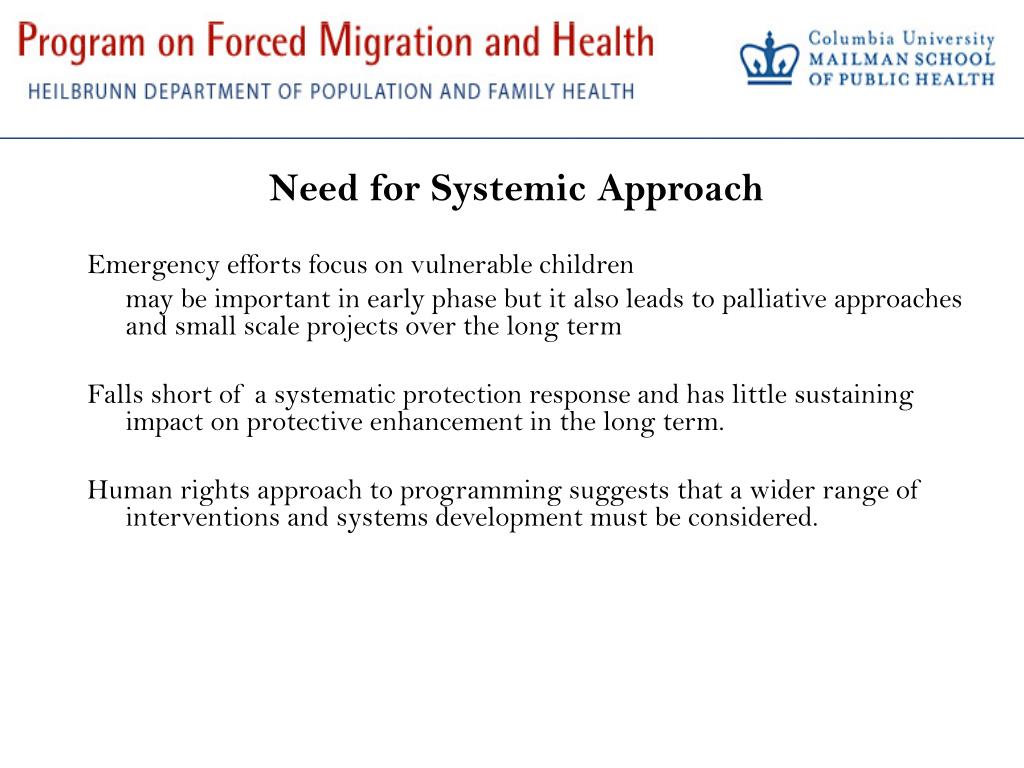 Program on Forced Migration and Health
HEILBRUNN DEPARTMENT OF POPULATION AND FAMILY HEALTH

Columbia University
MAILMAN SCHOOL
OF PUBLIC HEALTH

Need for Systemic Approach

Emergency efforts focus on vulnerable children
may be important in early phase but it also leads to palliative approaches and small scale projects over the long term

Falls short of a systematic protection response and has little sustaining impact on protective enhancement in the long term.

Human rights approach to programming suggests that a wider range of interventions and systems development must be considered.